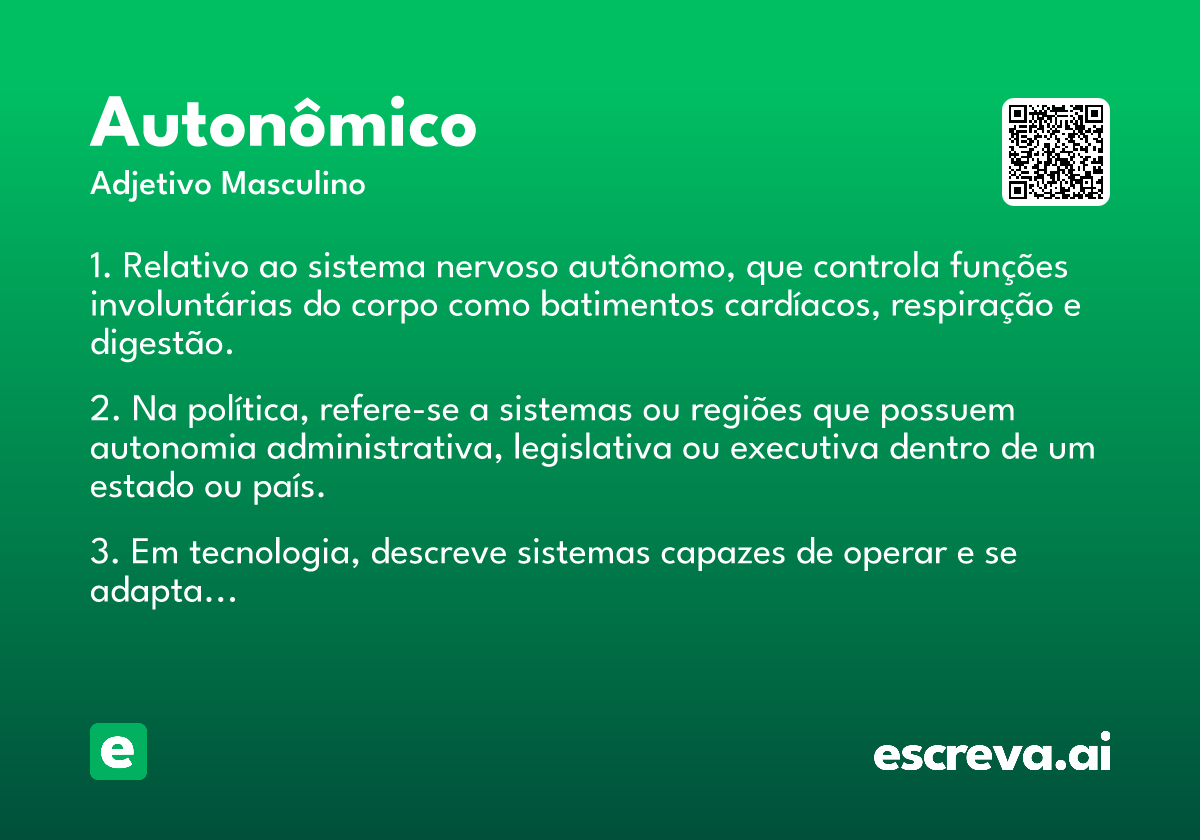 Autonômico
Adjetivo Masculino

1. Relativo ao sistema nervoso autônomo, que controla funções involuntárias do corpo como batimentos cardíacos, respiração e digestão.

2. Na política, refere-se a sistemas ou regiões que possuem autonomia administrativa, legislativa ou executiva dentro de um estado ou país.

3. Em tecnologia, descreve sistemas capazes de operar e se adapta...

e

escreva.ai